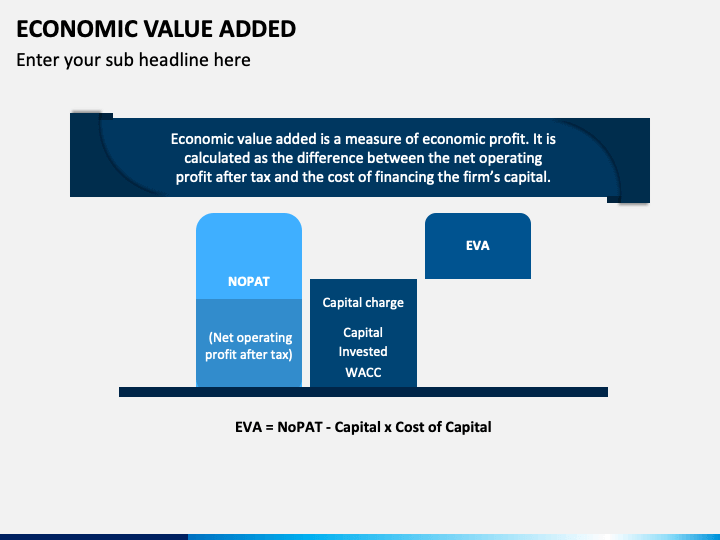 ECONOMIC VALUE ADDED

Enter your sub headline here

Economic value added is a measure of economic profit. It is calculated as the difference between the net operating profit after tax and the cost of financing the firm's capital.

NOPAT

(Net operating profit after tax)

Capital charge

Capital Invested

WACC

EVA

EVA = NoPAT - Capital x Cost of Capital